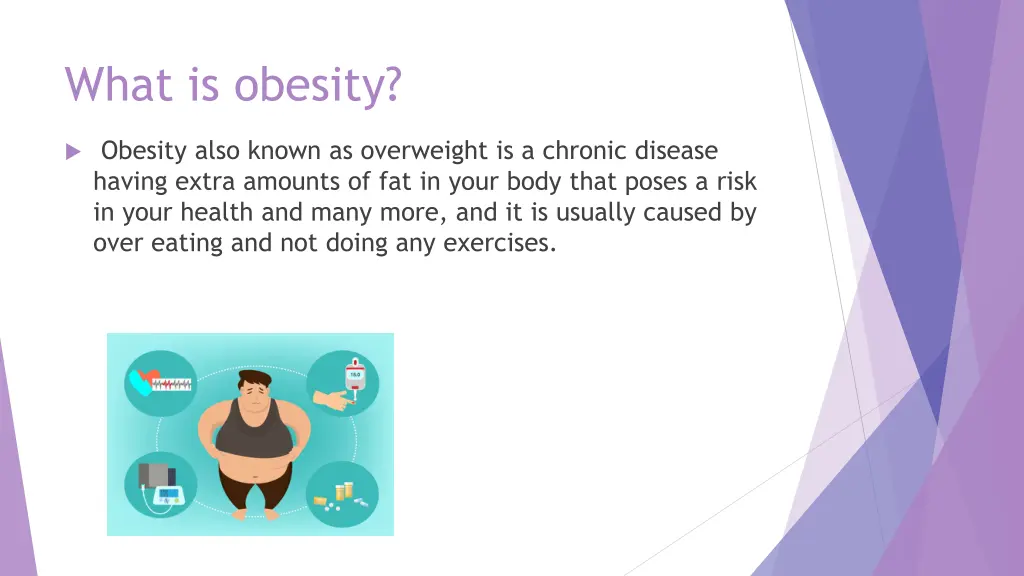 What is obesity?

Obesity also known as overweight is a chronic disease having extra amounts of fat in your body that poses a risk in your health and many more, and it is usually caused by over eating and not doing any exercises.